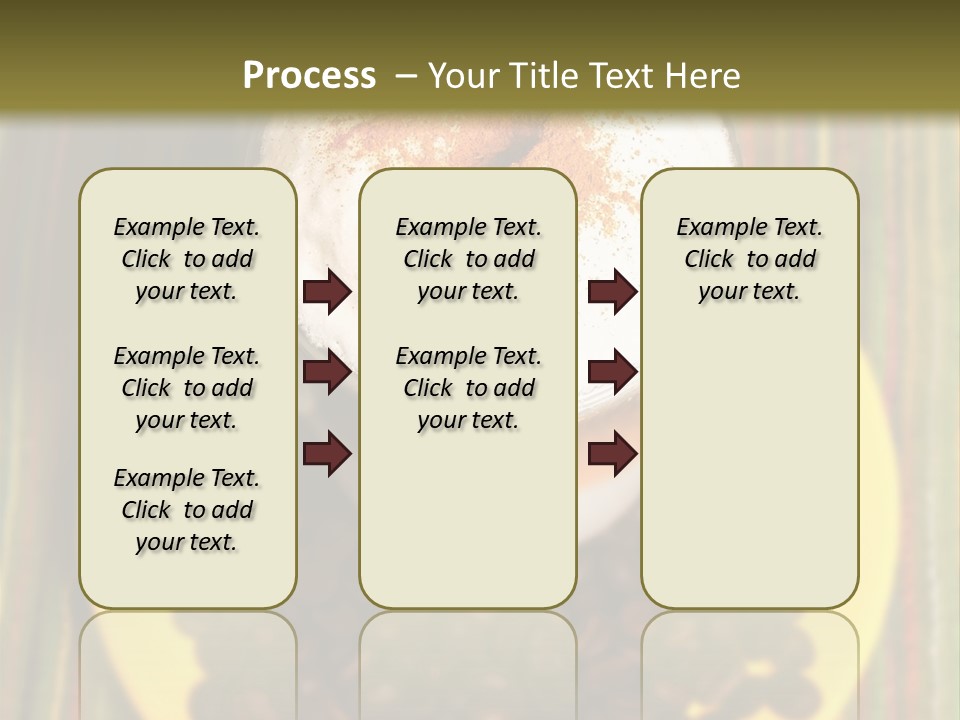 Process – Your Title Text Here

Example Text. Click to add your text.

Example Text. Click to add your text.

Example Text. Click to add your text.

Example Text. Click to add your text.

Example Text. Click to add your text.

Example Text. Click to add your text.